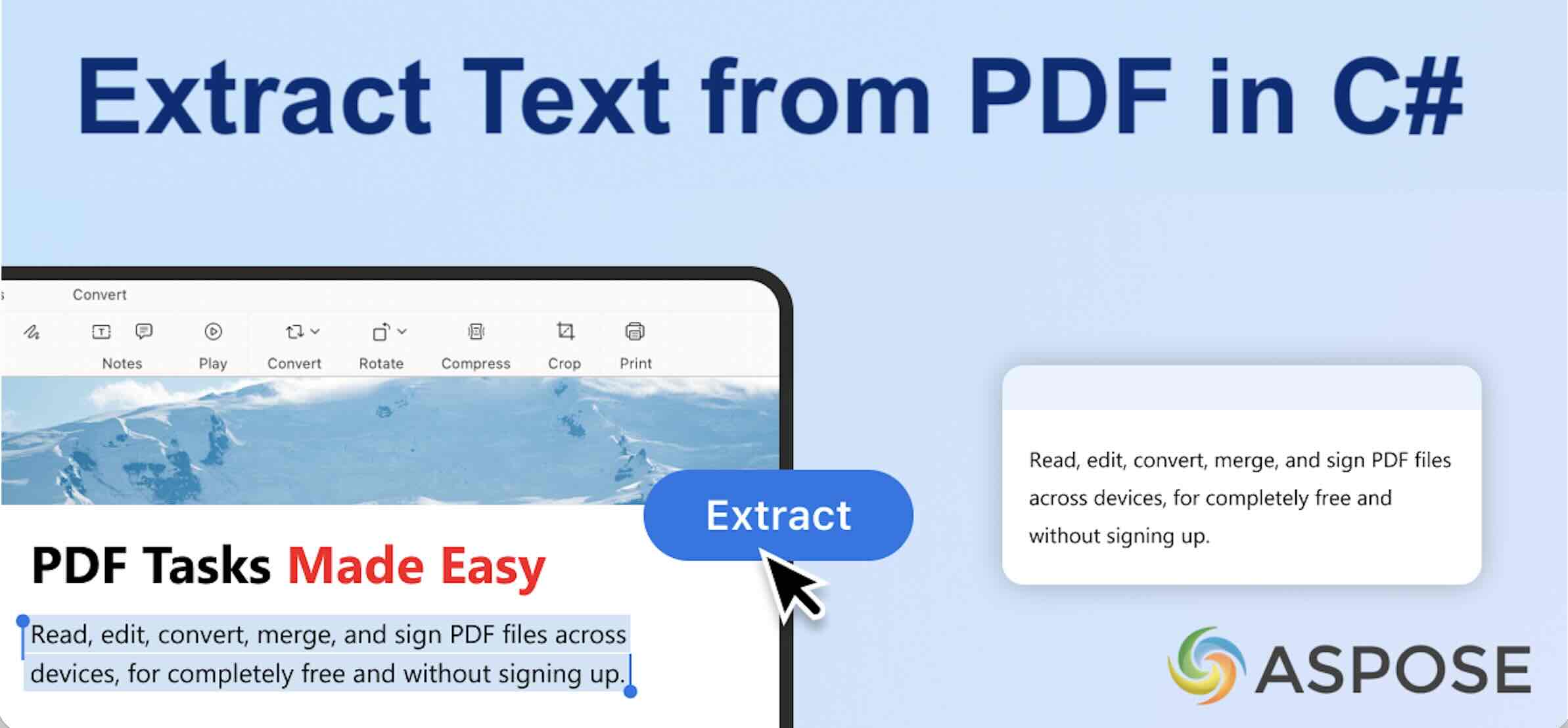 Extract Text from PDF in C#

Convert

Notes Play Convert Rotate Compress Crop Print

PDF Tasks Made Easy

Read, edit, convert, merge, and sign PDF files across devices, for completely free and without signing up.

Extract

Read, edit, convert, merge, and sign PDF files across devices, for completely free and without signing up.

ASPOSE